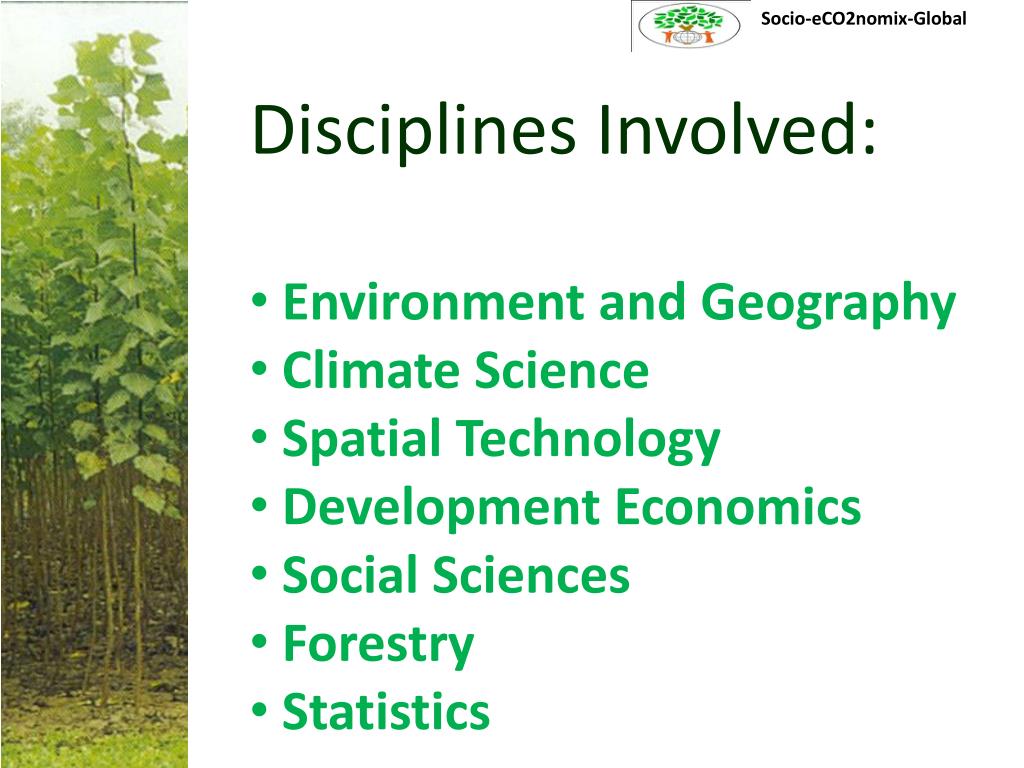 Socio-eCO2nomix-Global

Disciplines Involved:

• Environment and Geography
• Climate Science
• Spatial Technology
• Development Economics
• Social Sciences
• Forestry
• Statistics